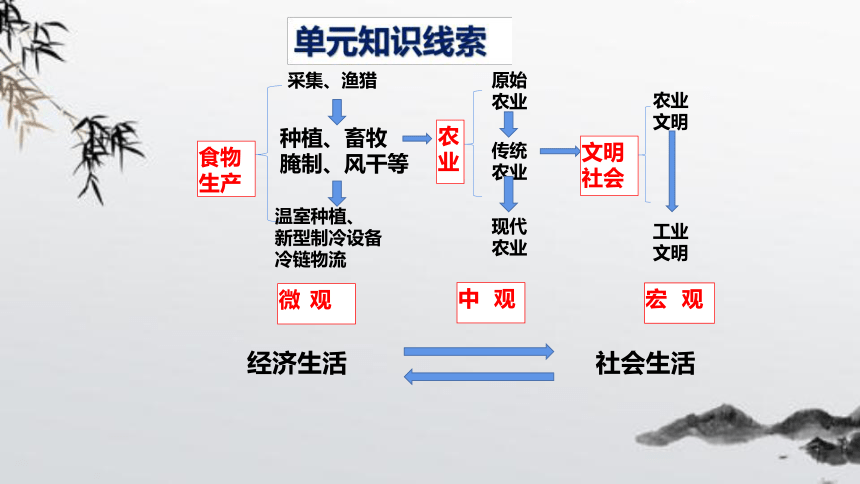 单元知识线索

食物生产

采集、渔猎

种植、畜牧
腌制、风干等

温室种植、
新型制冷设备
冷链物流

农业

原始农业

传统农业

现代农业

文明社会

农业文明

工业文明

微 观

中 观

宏 观

经济生活

社会生活